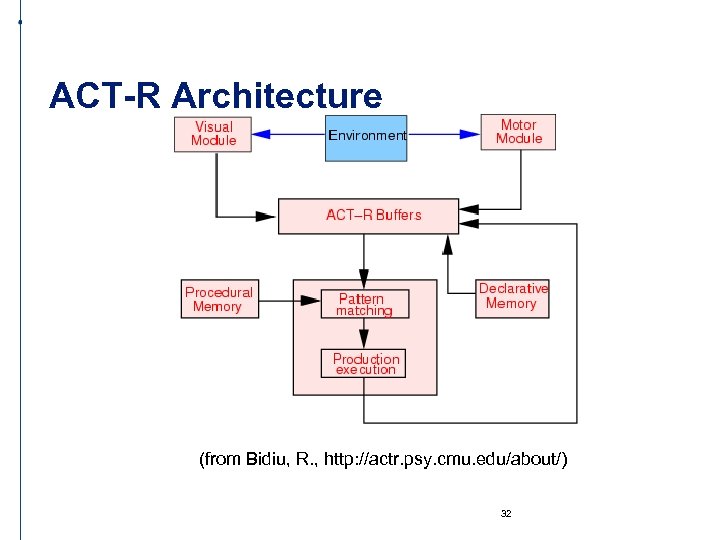 ACT-R Architecture

Visual Module

Environment

Motor Module

ACT–R Buffers

Procedural Memory

Pattern matching

Production execution

Declarative Memory

(from Bidiu, R., http://actr.psy.cmu.edu/about/)

32